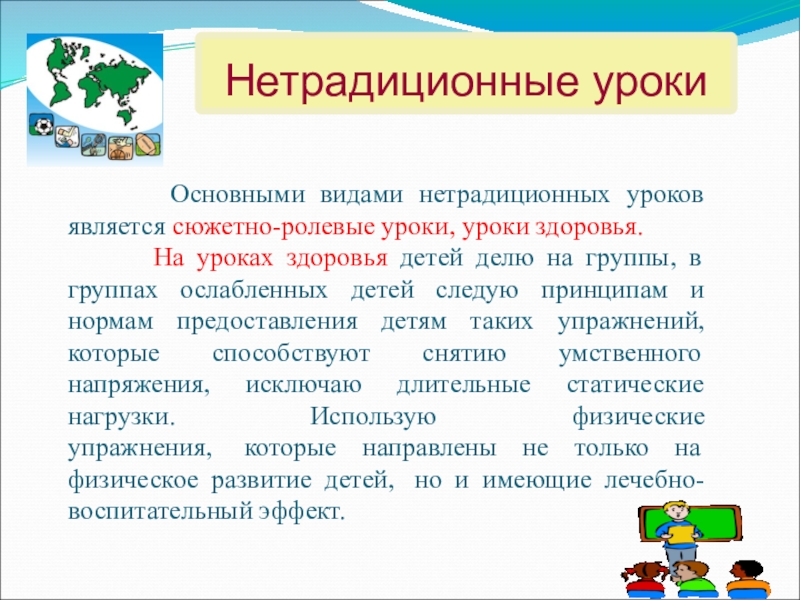 Нетрадиционные уроки

Основными видами нетрадиционных уроков является сюжетно-ролевые уроки, уроки здоровья.

На уроках здоровья детей делю на группы, в группах ослабленных детей следую принципам и нормам предоставления детям таких упражнений, которые способствуют снятию умственного напряжения, исключаю длительные статические нагрузки. Использую физические упражнения, которые направлены не только на физическое развитие детей, но и имеющие лечебно-воспитательный эффект.